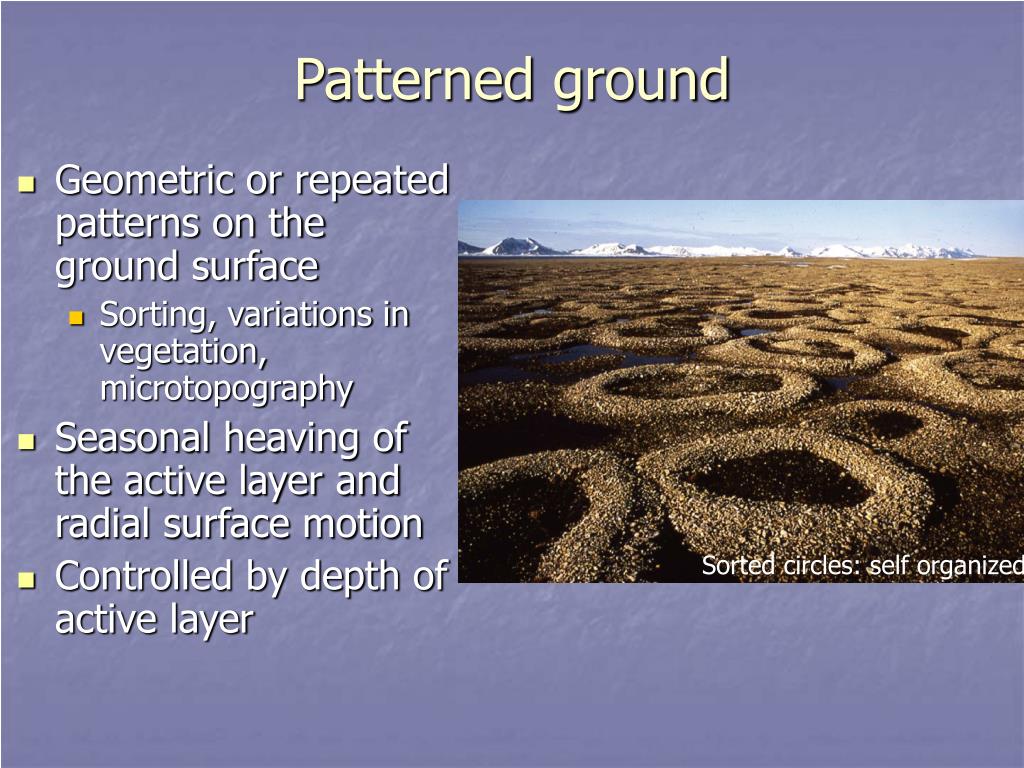 Patterned ground

- Geometric or repeated patterns on the ground surface
  - Sorting, variations in vegetation, microtopography
- Seasonal heaving of the active layer and radial surface motion
- Controlled by depth of active layer

Sorted circles: self organized